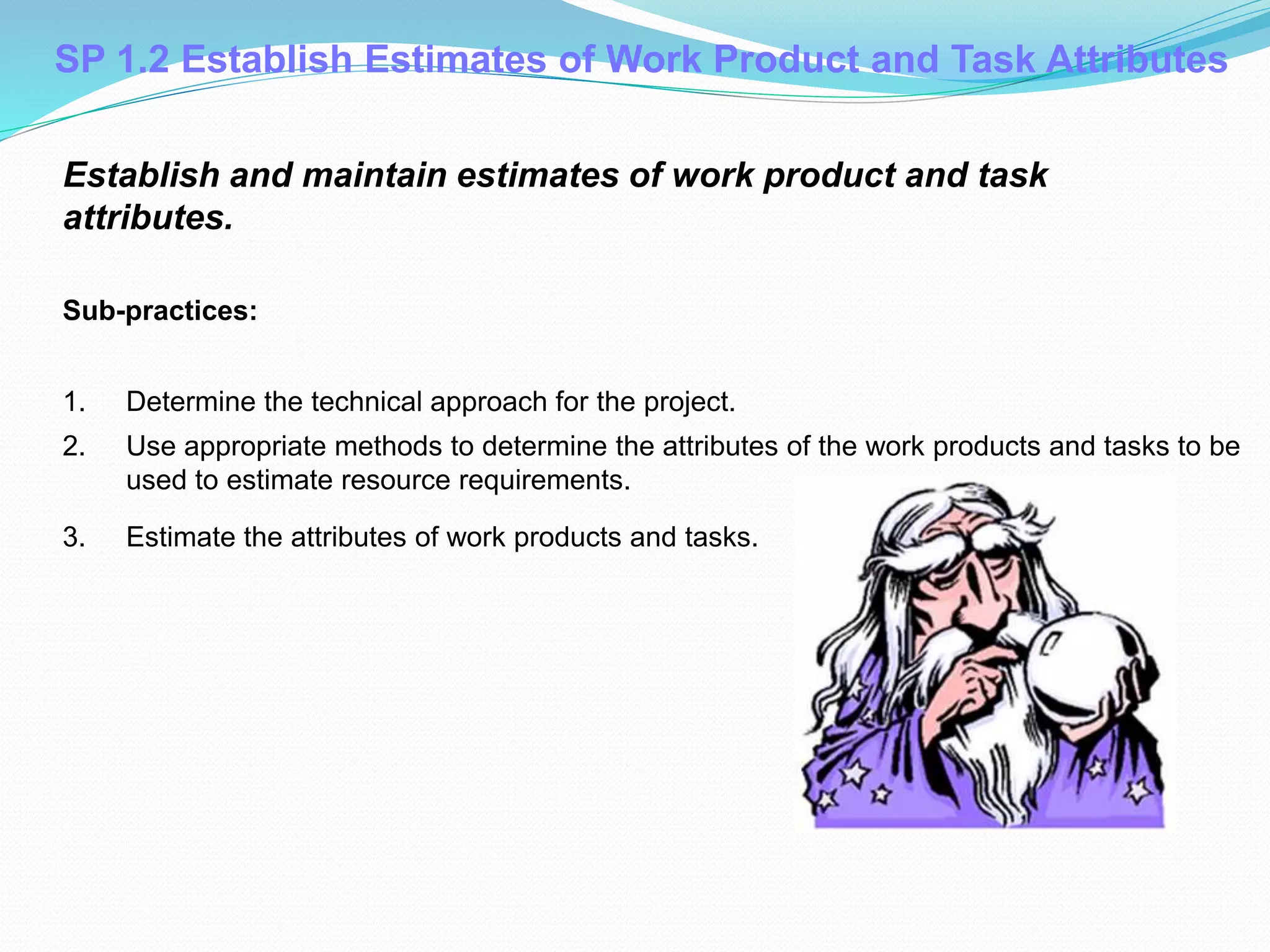 SP 1.2 Establish Estimates of Work Product and Task Attributes

Establish and maintain estimates of work product and task attributes.

Sub-practices:

1. Determine the technical approach for the project.
2. Use appropriate methods to determine the attributes of the work products and tasks to be used to estimate resource requirements.
3. Estimate the attributes of work products and tasks.